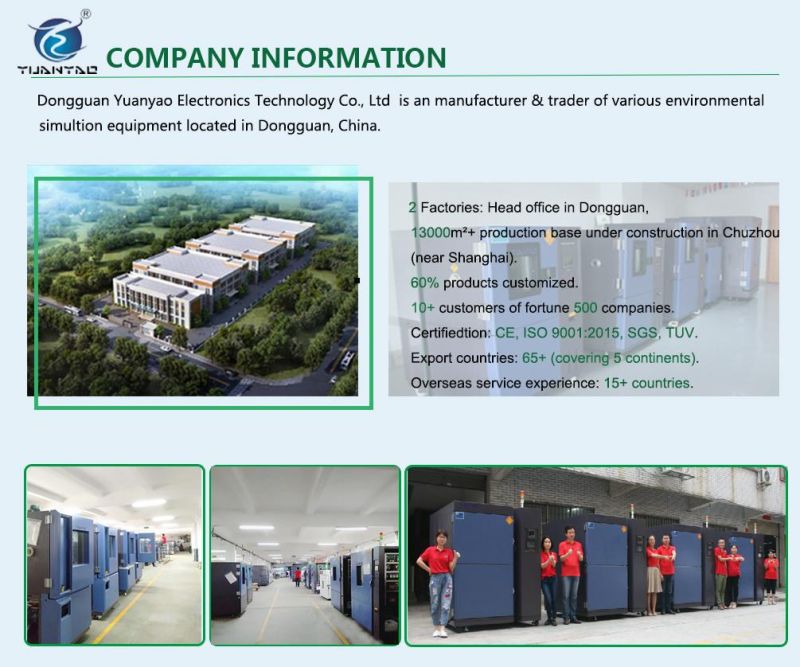 ®
YUANYAO

COMPANY INFORMATION

Dongguan Yuanyao Electronics Technology Co., Ltd is an manufacturer & trader of various environmental simultion equipment located in Dongguan, China.

2 Factories: Head office in Dongguan,
13000m²+ production base under construction in Chuzhou (near Shanghai).
60% products customized.
10+ customers of fortune 500 companies.
Certifiedtion: CE, ISO 9001:2015, SGS, TUV.
Export countries: 65+ (covering 5 continents).
Overseas service experience: 15+ countries.